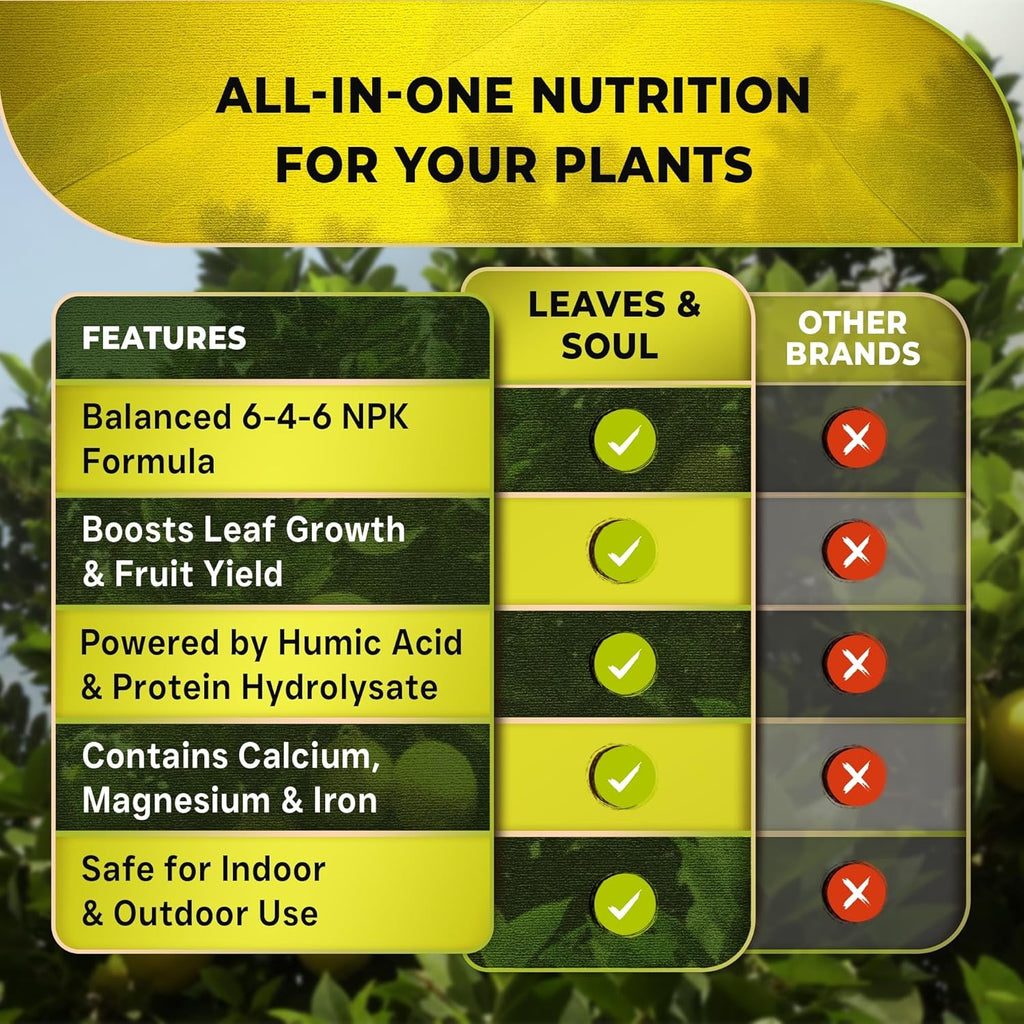 ALL-IN-ONE NUTRITION FOR YOUR PLANTS

| FEATURES | LEAVES & SOUL | OTHER BRANDS |
|---|---|---|
| Balanced 6-4-6 NPK Formula | ✓ | ✗ |
| Boosts Leaf Growth & Fruit Yield | ✓ | ✗ |
| Powered by Humic Acid & Protein Hydrolysate | ✓ | ✗ |
| Contains Calcium, Magnesium & Iron | ✓ | ✗ |
| Safe for Indoor & Outdoor Use | ✓ | ✗ |